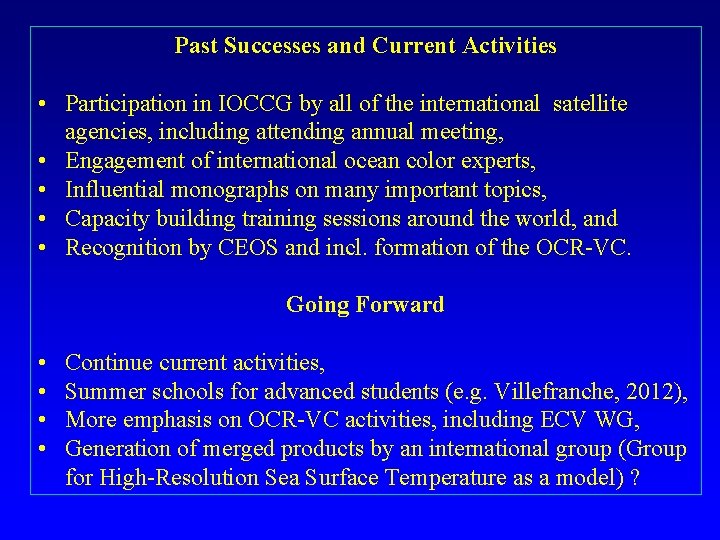 Past Successes and Current Activities

• Participation in IOCCG by all of the international satellite agencies, including attending annual meeting,
• Engagement of international ocean color experts,
• Influential monographs on many important topics,
• Capacity building training sessions around the world, and
• Recognition by CEOS and incl. formation of the OCR-VC.

Going Forward

• Continue current activities,
• Summer schools for advanced students (e.g. Villefranche, 2012),
• More emphasis on OCR-VC activities, including ECV WG,
• Generation of merged products by an international group (Group for High-Resolution Sea Surface Temperature as a model) ?